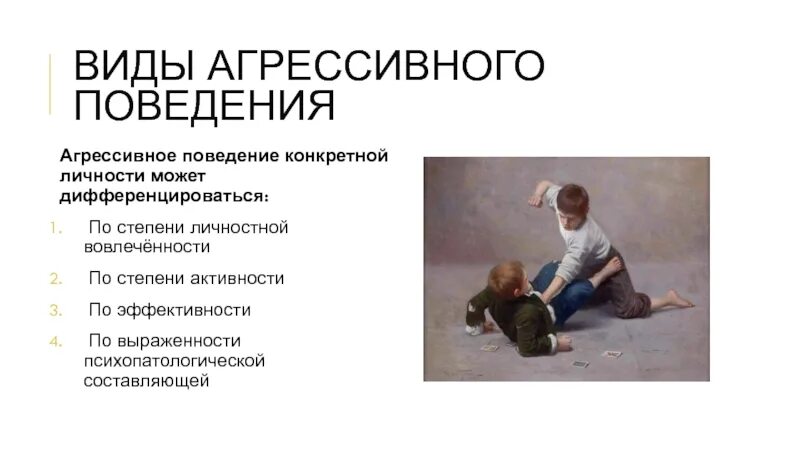 ВИДЫ АГРЕССИВНОГО ПОВЕДЕНИЯ

Агрессивное поведение конкретной личности может дифференцироваться:

1. По степени личностной вовлечённости
2. По степени активности
3. По эффективности
4. По выраженности психопатологической составляющей